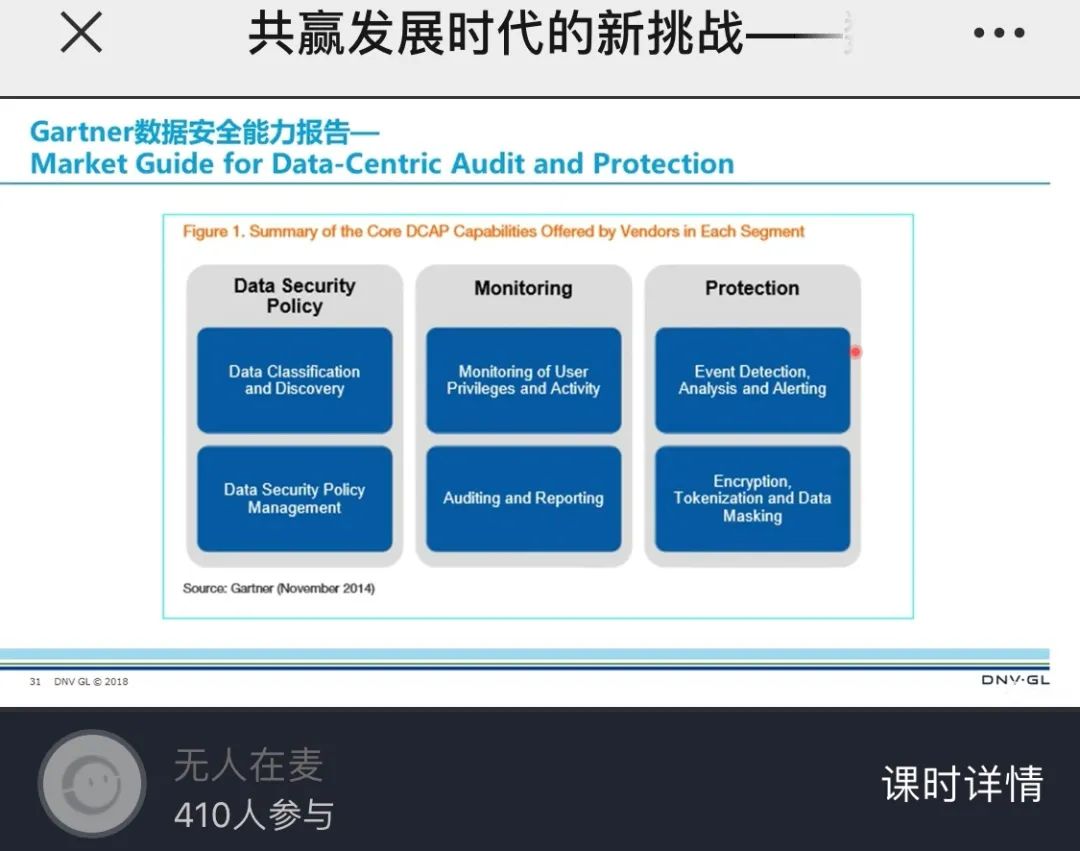 共赢发展时代的新挑战——

Gartner数据安全能力报告—
Market Guide for Data-Centric Audit and Protection

Figure 1. Summary of the Core DCAP Capabilities Offered by Vendors in Each Segment

Data Security Policy

Data Classification and Discovery

Data Security Policy Management

Monitoring

Monitoring of User Privileges and Activity

Auditing and Reporting

Protection

Event Detection, Analysis and Alerting

Encryption, Tokenization and Data Masking

Source: Gartner (November 2014)

31 DNV GL © 2018

DNV·GL

无人在麦
410人参与

课时详情